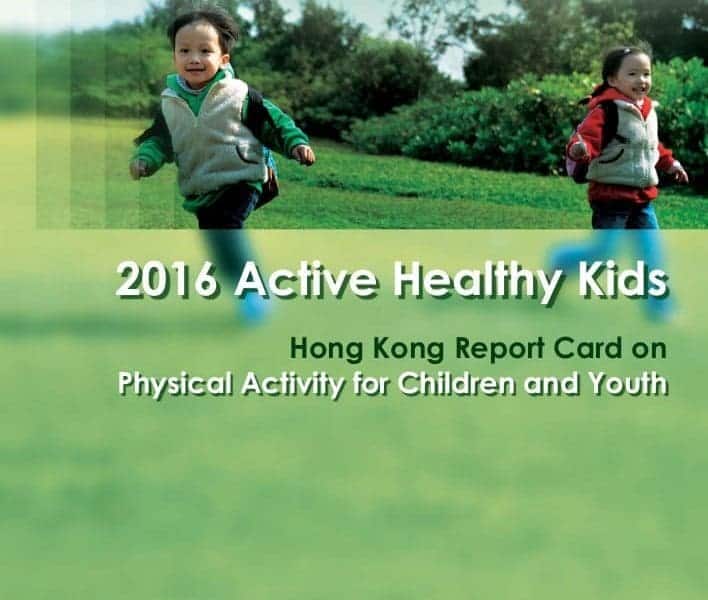 2016 Active Healthy Kids

Hong Kong Report Card on Physical Activity for Children and Youth